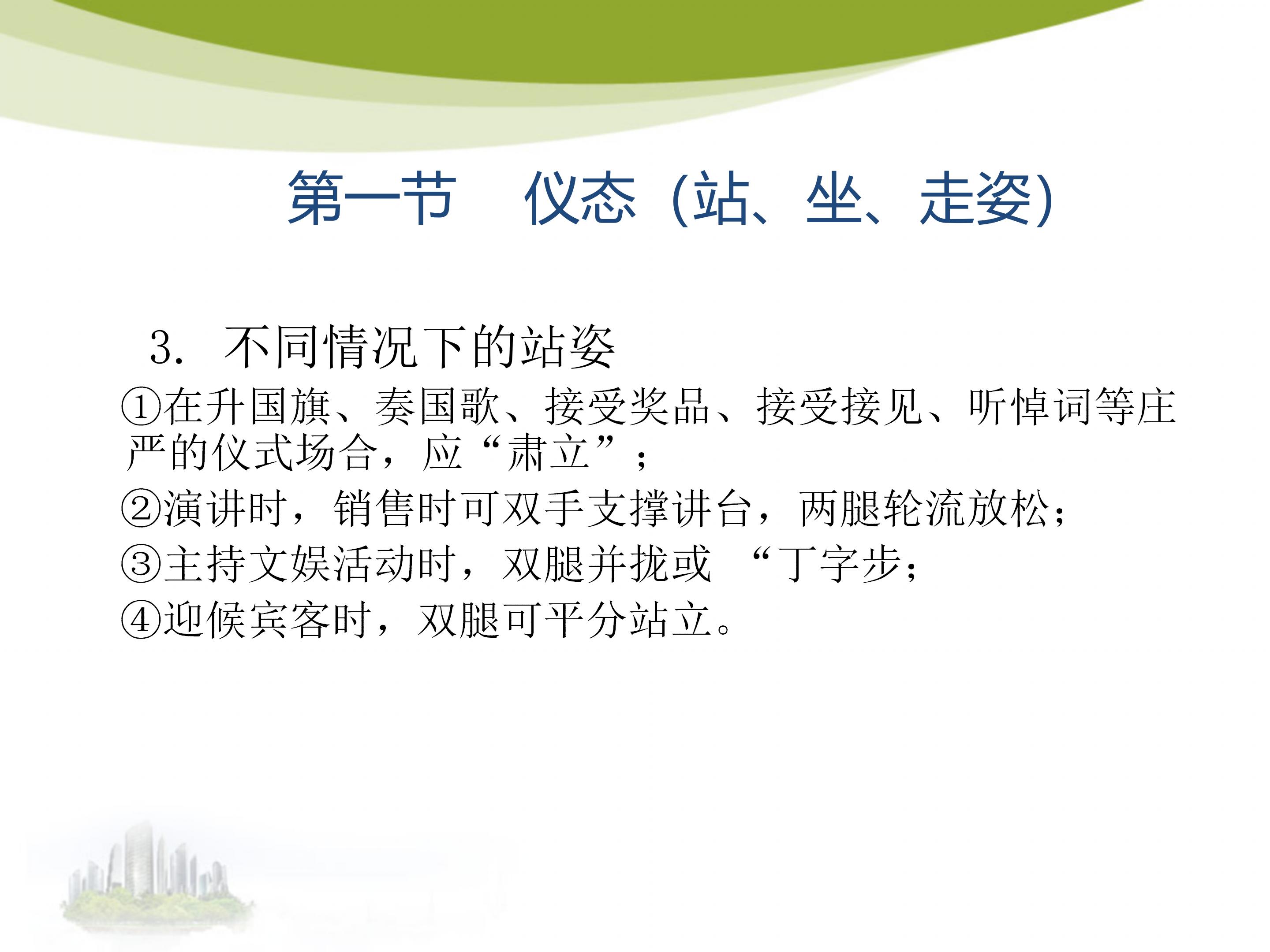 第一节　仪态（站、坐、走姿）

3. 不同情况下的站姿

①在升国旗、奏国歌、接受奖品、接受接见、听悼词等庄严的仪式场合，应“肃立”；

②演讲时，销售时可双手支撑讲台，两腿轮流放松；

③主持文娱活动时，双腿并拢或 “丁字步;

④迎候宾客时，双腿可平分站立。